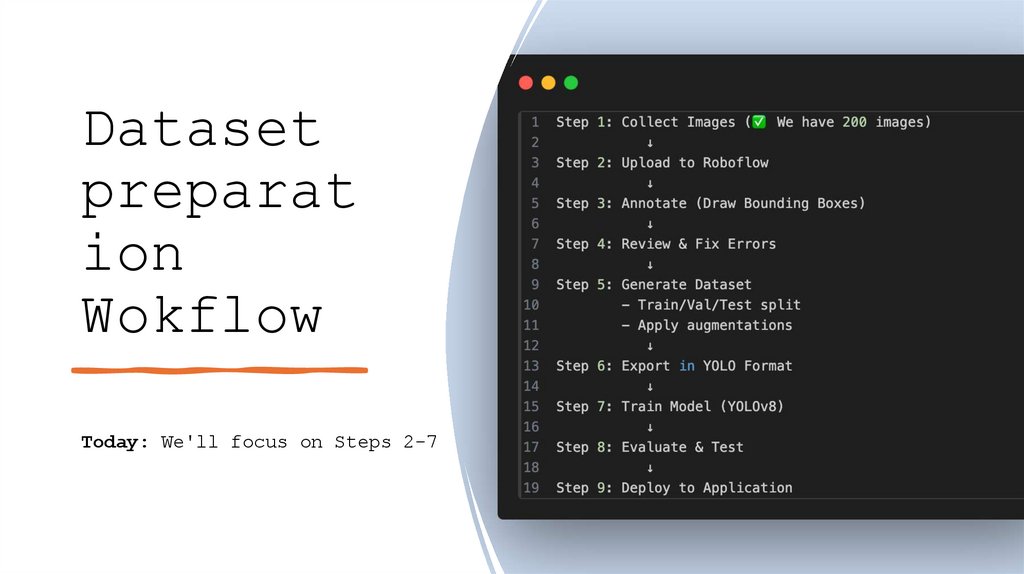 Dataset preparation Wokflow

Today: We'll focus on Steps 2-7

1 Step 1: Collect Images (✅ We have 200 images)
2 ↓
3 Step 2: Upload to Roboflow
4 ↓
5 Step 3: Annotate (Draw Bounding Boxes)
6 ↓
7 Step 4: Review & Fix Errors
8 ↓
9 Step 5: Generate Dataset
10 - Train/Val/Test split
11 - Apply augmentations
12 ↓
13 Step 6: Export in YOLO Format
14 ↓
15 Step 7: Train Model (YOLOv8)
16 ↓
17 Step 8: Evaluate & Test
18 ↓
19 Step 9: Deploy to Application